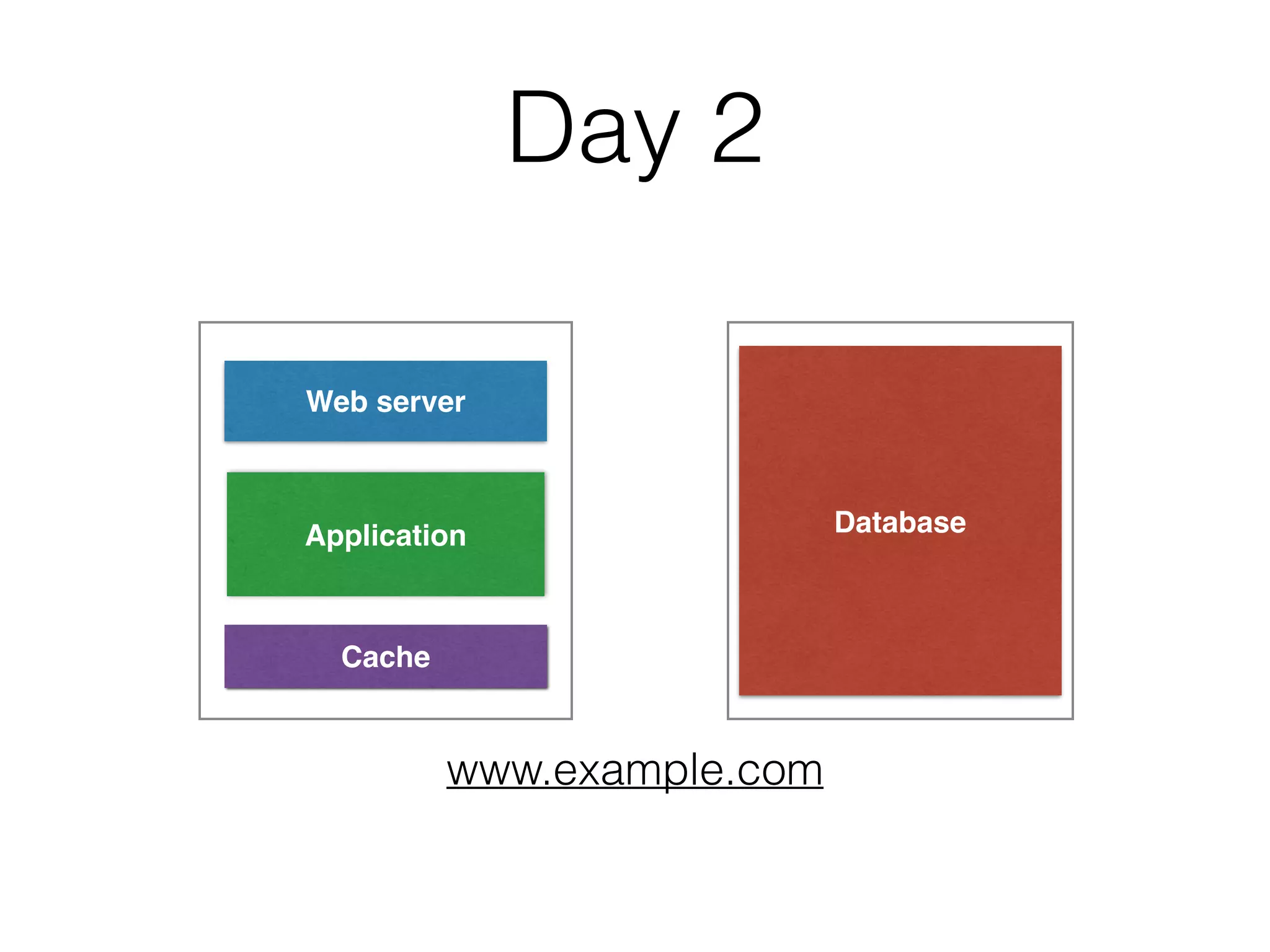 Day 2

Web server

Application

Cache

Database

www.example.com